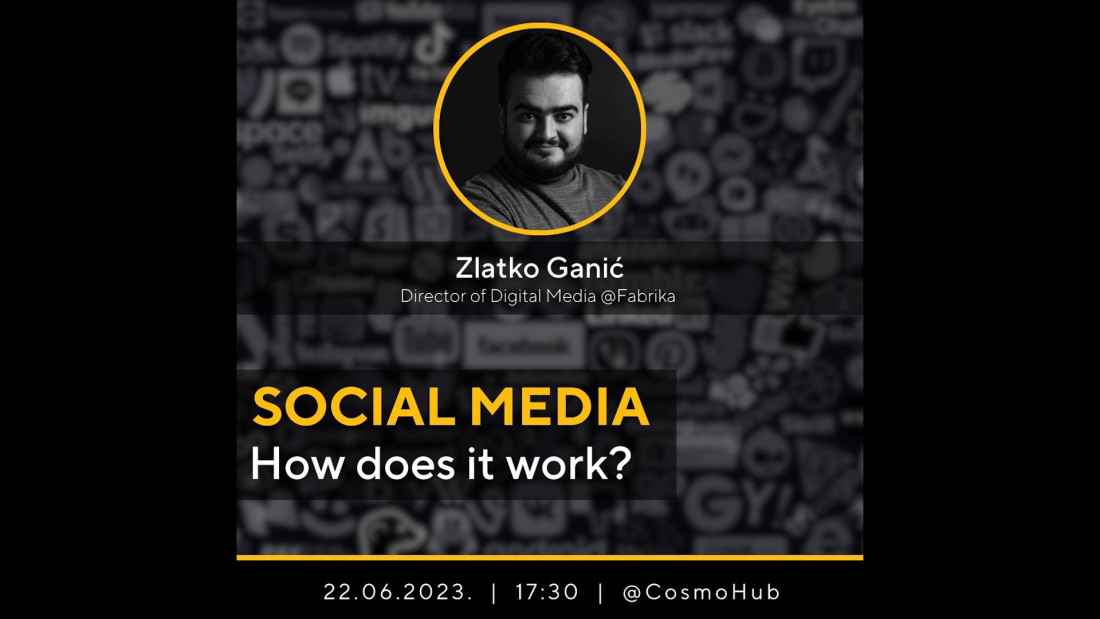 Zlatko Ganić
Director of Digital Media @Fabrika

SOCIAL MEDIA
How does it work?

22.06.2023. | 17:30 | @CosmoHub